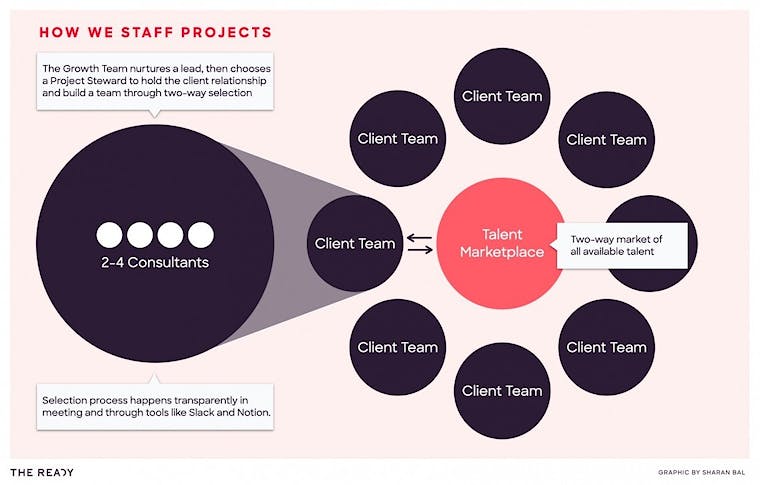 HOW WE STAFF PROJECTS

The Growth Team nurtures a lead, then chooses a Project Steward to hold the client relationship and build a team through two-way selection

2-4 Consultants

Selection process happens transparently in meeting and through tools like Slack and Notion.

Client Team

Client Team

Client Team

Client Team

Talent Marketplace

Two-way market of all available talent

Client Team

Client Team

Client Team

THE READY

GRAPHIC BY SHARAN BAL